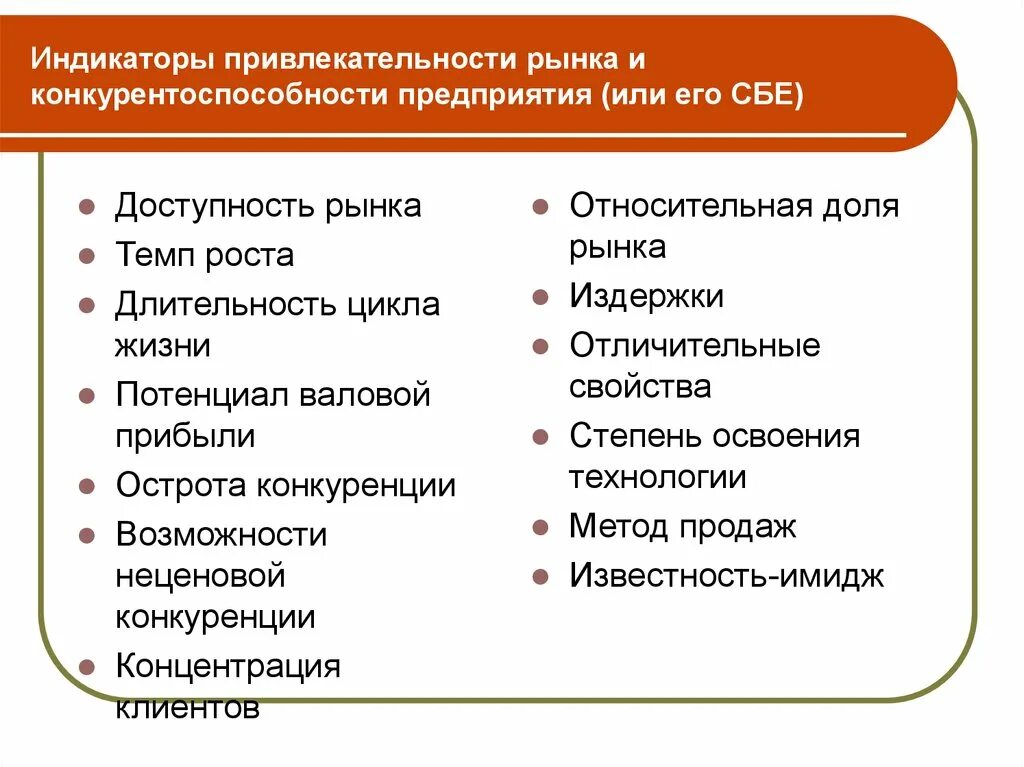 Индикаторы привлекательности рынка и конкурентоспособности предприятия (или его СБЕ)

- Доступность рынка
- Темп роста
- Длительность цикла жизни
- Потенциал валовой прибыли
- Острота конкуренции
- Возможности неценовой конкуренции
- Концентрация клиентов

- Относительная доля рынка
- Издержки
- Отличительные свойства
- Степень освоения технологии
- Метод продаж
- Известность-имидж